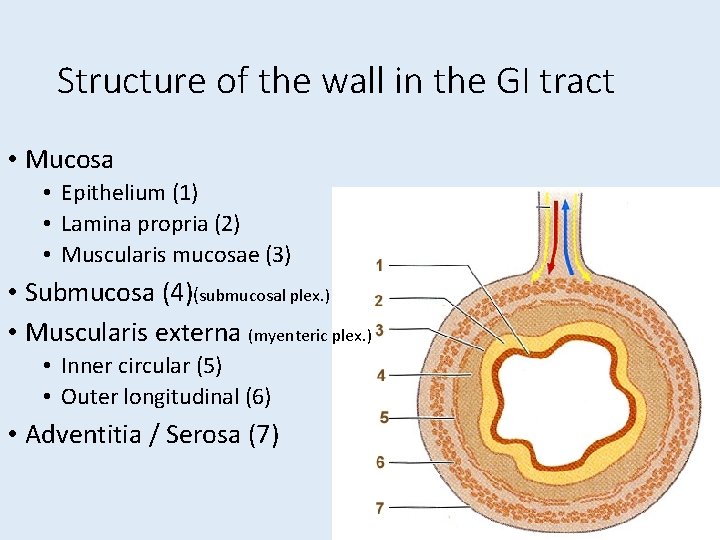 Structure of the wall in the GI tract

• Mucosa
  • Epithelium (1)
  • Lamina propria (2)
  • Muscularis mucosae (3)
• Submucosa (4)(submucosal plex.)
• Muscularis externa (myenteric plex.)
  • Inner circular (5)
  • Outer longitudinal (6)
• Adventitia / Serosa (7)

1
2
3
4
5
6
7